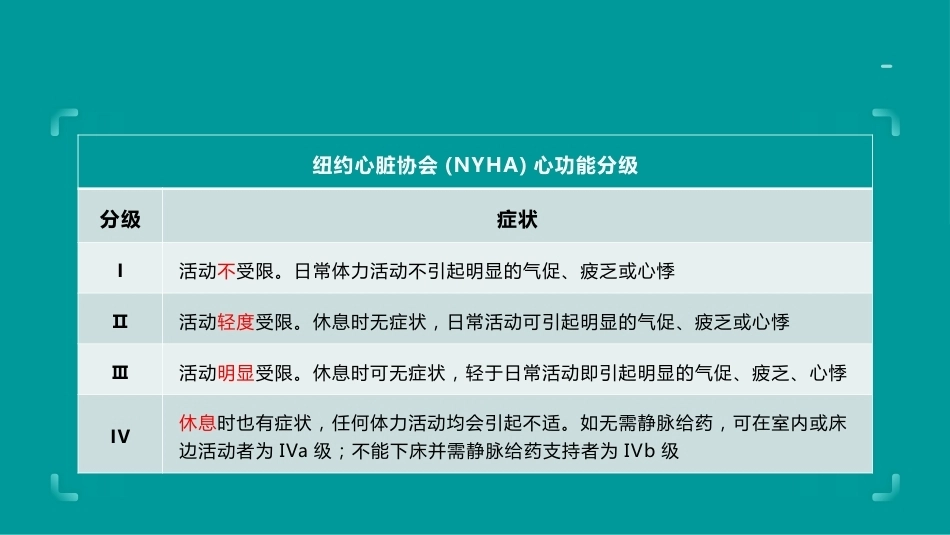 纽约心脏协会 (NYHA) 心功能分级

| 分级 | 症状 |
|---|---|
| I | 活动不受限。日常体力活动不引起明显的气促、疲乏或心悸 |
| II | 活动轻度受限。休息时无症状，日常活动可引起明显的气促、疲乏或心悸 |
| III | 活动明显受限。休息时可无症状，轻于日常活动即引起明显的气促、疲乏、心悸 |
| IV | 休息时也有症状，任何体力活动均会引起不适。如无需静脉给药，可在室内或床边活动者为 IVa 级；不能下床并需静脉给药支持者为 IVb 级 |